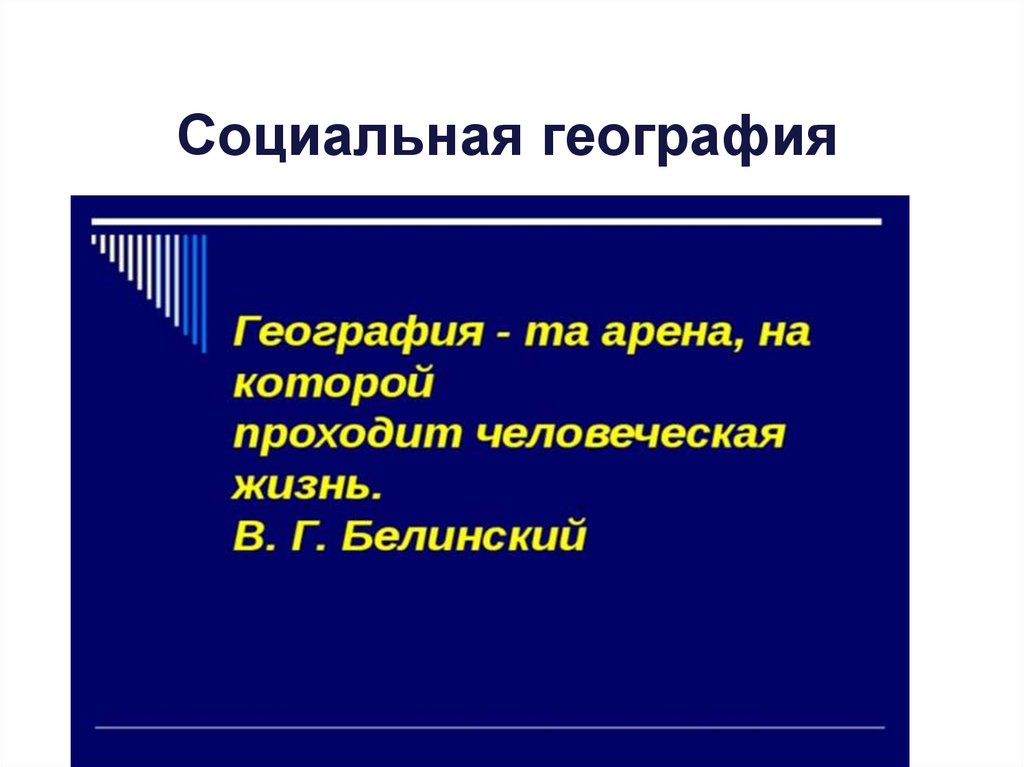 Социальная география

География - та арена, на которой проходит человеческая жизнь.
В. Г. Белинский